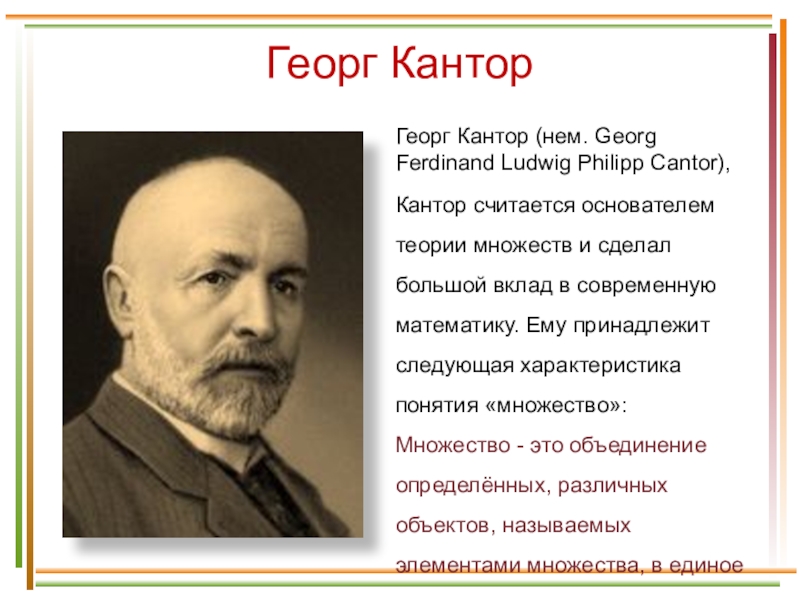 Георг Кантор

Георг Кантор (нем. Georg Ferdinand Ludwig Philipp Cantor),

Кантор считается основателем теории множеств и сделал большой вклад в современную математику. Ему принадлежит следующая характеристика понятия «множество»: Множество - это объединение определённых, различных объектов, называемых элементами множества, в единое